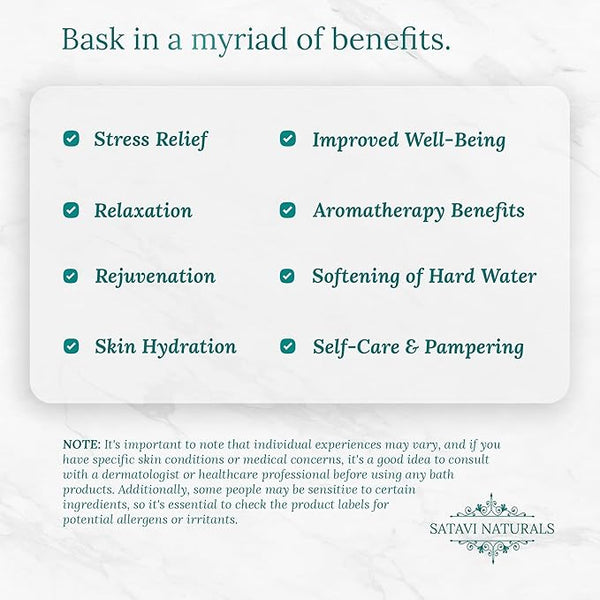 Bask in a myriad of benefits.

Stress Relief
Relaxation
Rejuvenation
Skin Hydration

Improved Well-Being
Aromatherapy Benefits
Softening of Hard Water
Self-Care & Pampering

NOTE: It's important to note that individual experiences may vary, and if you have specific skin conditions or medical concerns, it's a good idea to consult with a dermatologist or healthcare professional before using any bath products. Additionally, some people may be sensitive to certain ingredients, so it's essential to check the product labels for potential allergens or irritants.

SATAVI NATURALS